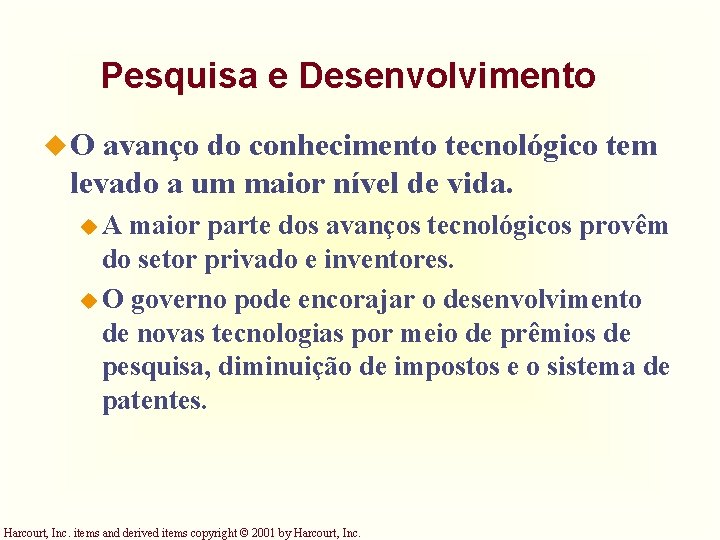 Pesquisa e Desenvolvimento

O avanço do conhecimento tecnológico tem levado a um maior nível de vida.

A maior parte dos avanços tecnológicos provêm do setor privado e inventores.

O governo pode encorajar o desenvolvimento de novas tecnologias por meio de prêmios de pesquisa, diminuição de impostos e o sistema de patentes.

Harcourt, Inc. items and derived items copyright © 2001 by Harcourt, Inc.